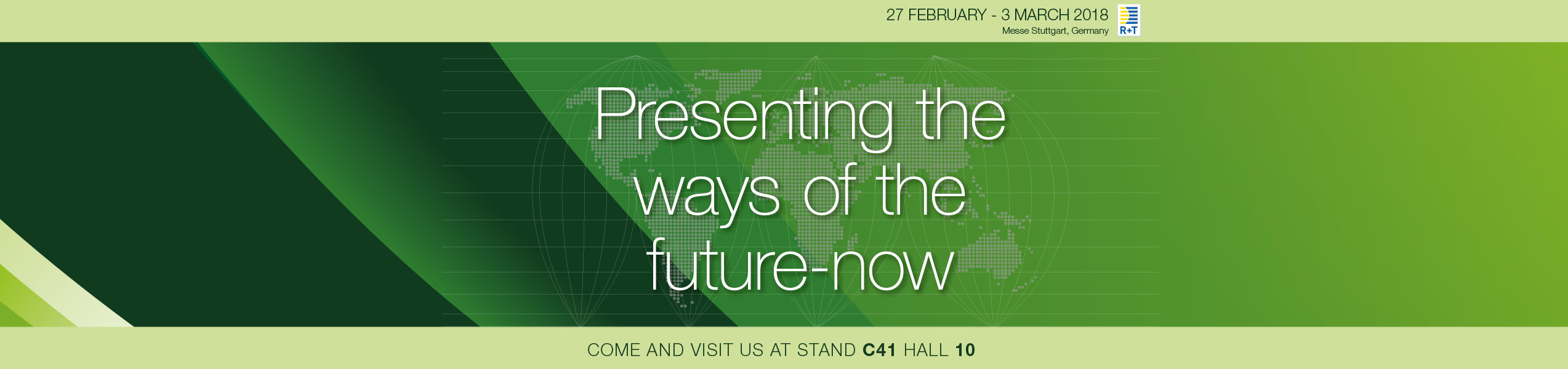 27 FEBRUARY - 3 MARCH 2018
Messe Stuttgart, Germany

R+T

Presenting the ways of the future-now

COME AND VISIT US AT STAND C41 HALL 10